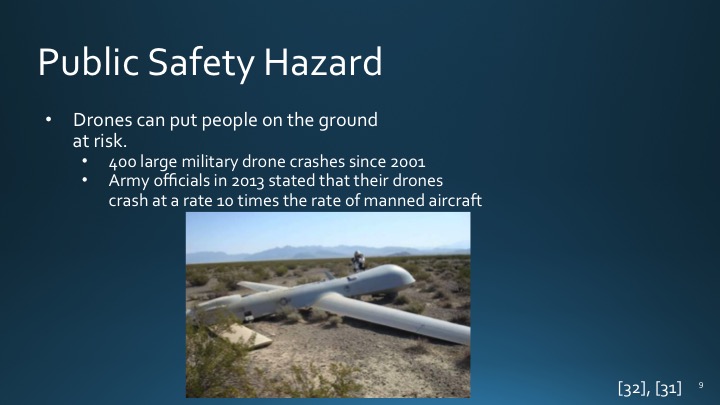 Public Safety Hazard

• Drones can put people on the ground at risk.
  • 400 large military drone crashes since 2001
  • Army officials in 2013 stated that their drones crash at a rate 10 times the rate of manned aircraft

[32], [31]

9